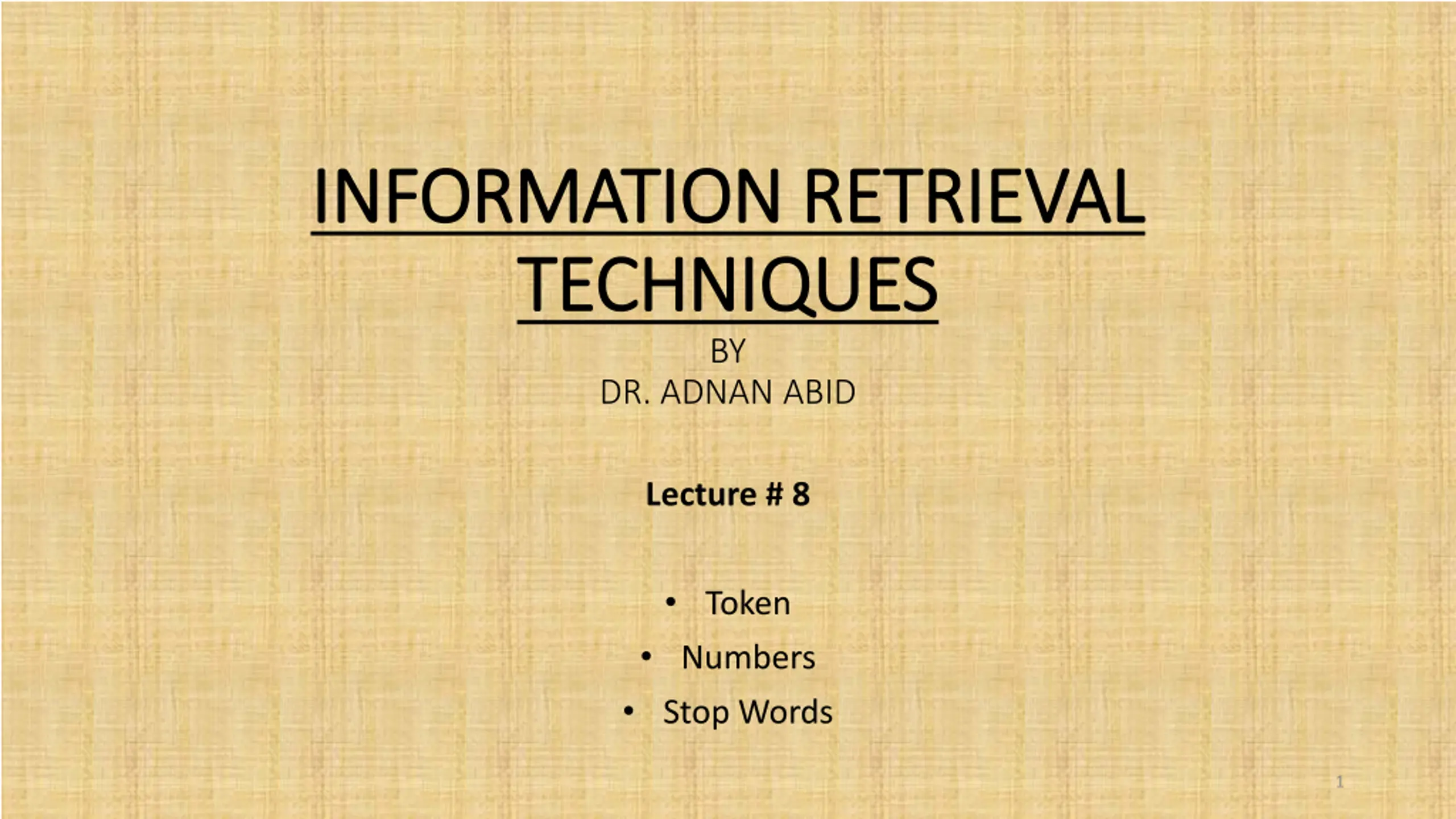 INFORMATION RETRIEVAL TECHNIQUES

BY
DR. ADNAN ABID

Lecture # 8

• Token
• Numbers
• Stop Words

1